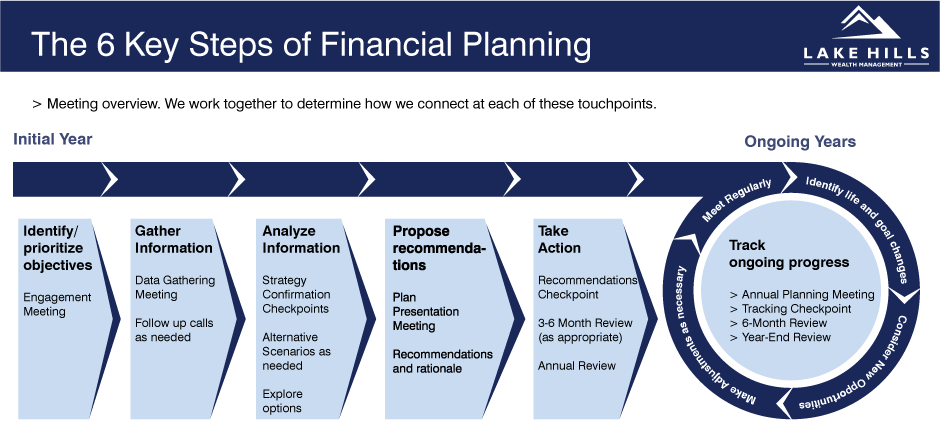 The 6 Key Steps of Financial Planning

LAKE HILLS
WEALTH MANAGEMENT

> Meeting overview. We work together to determine how we connect at each of these touchpoints.

Initial Year

Ongoing Years

Identify/ prioritize objectives

Engagement Meeting

Gather Information

Data Gathering Meeting

Follow up calls as needed

Analyze Information

Strategy Confirmation Checkpoints

Alternative Scenarios as needed

Explore options

Propose recommendations

Plan Presentation Meeting

Recommendations and rationale

Take Action

Recommendations Checkpoint

3-6 Month Review (as appropriate)

Annual Review

Meet Regularly

Identify life and goal changes

Consider New Opportunities

Make Adjustments as necessary

Track ongoing progress

> Annual Planning Meeting
> Tracking Checkpoint
> 6-Month Review
> Year-End Review